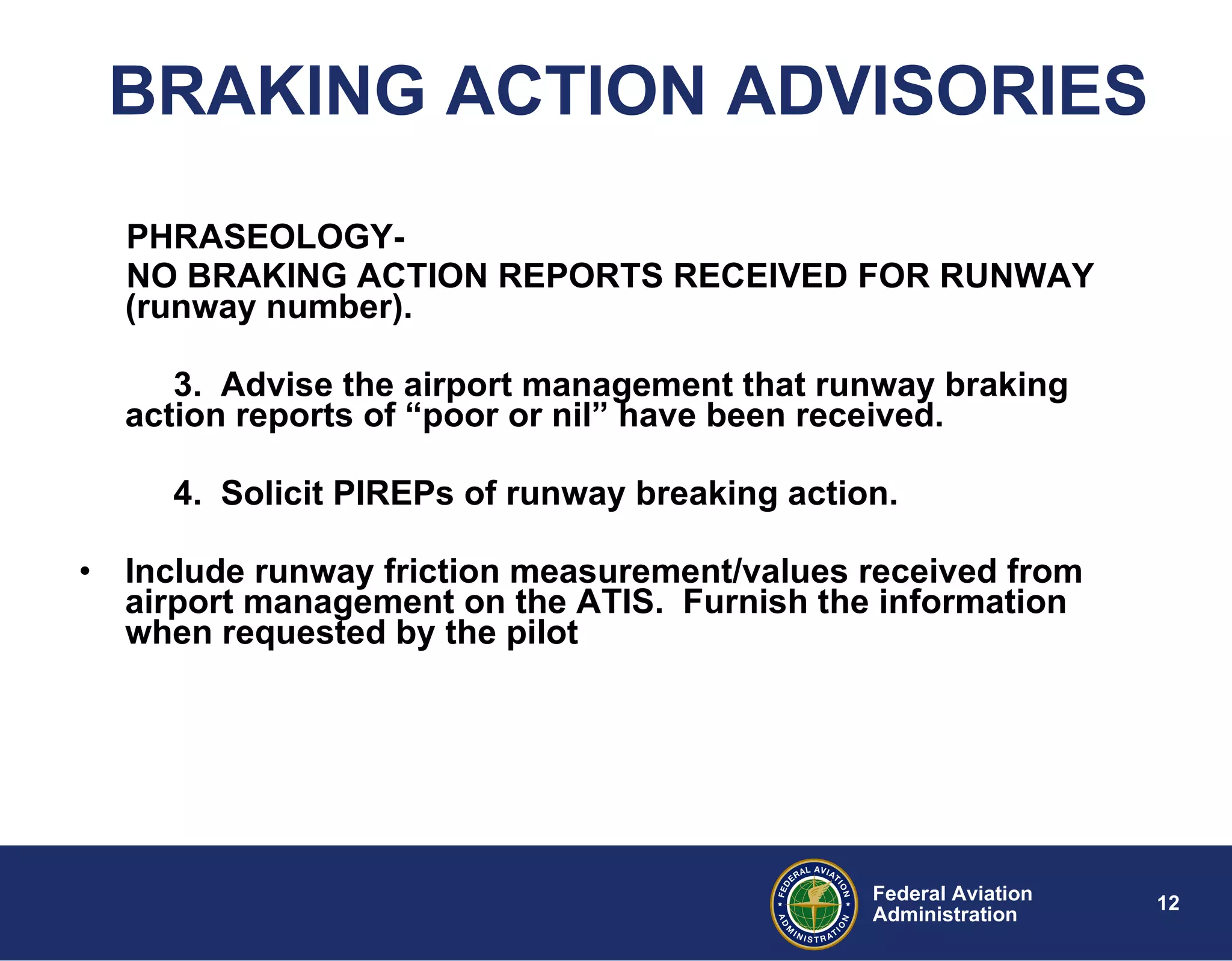 BRAKING ACTION ADVISORIES

PHRASEOLOGY-
NO BRAKING ACTION REPORTS RECEIVED FOR RUNWAY (runway number).

3. Advise the airport management that runway braking action reports of “poor or nil” have been received.

4. Solicit PIREPs of runway breaking action.

• Include runway friction measurement/values received from airport management on the ATIS. Furnish the information when requested by the pilot

FEDERAL AVIATION ADMINISTRATION

Federal Aviation Administration

12